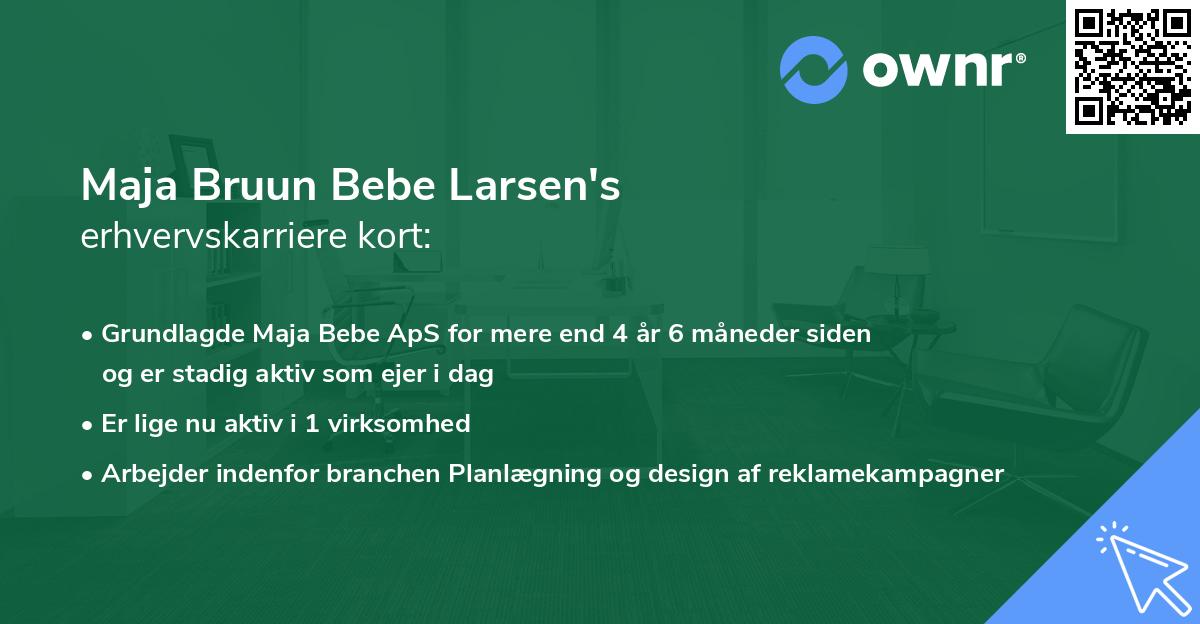 ownr®

Maja Bruun Bebe Larsen's
erhvervskarriere kort:

• Grundlagde Maja Bebe ApS for mere end 4 år 6 måneder siden og er stadig aktiv som ejer i dag
• Er lige nu aktiv i 1 virksomhed
• Arbejder indenfor branchen Planlægning og design af reklamekampagner